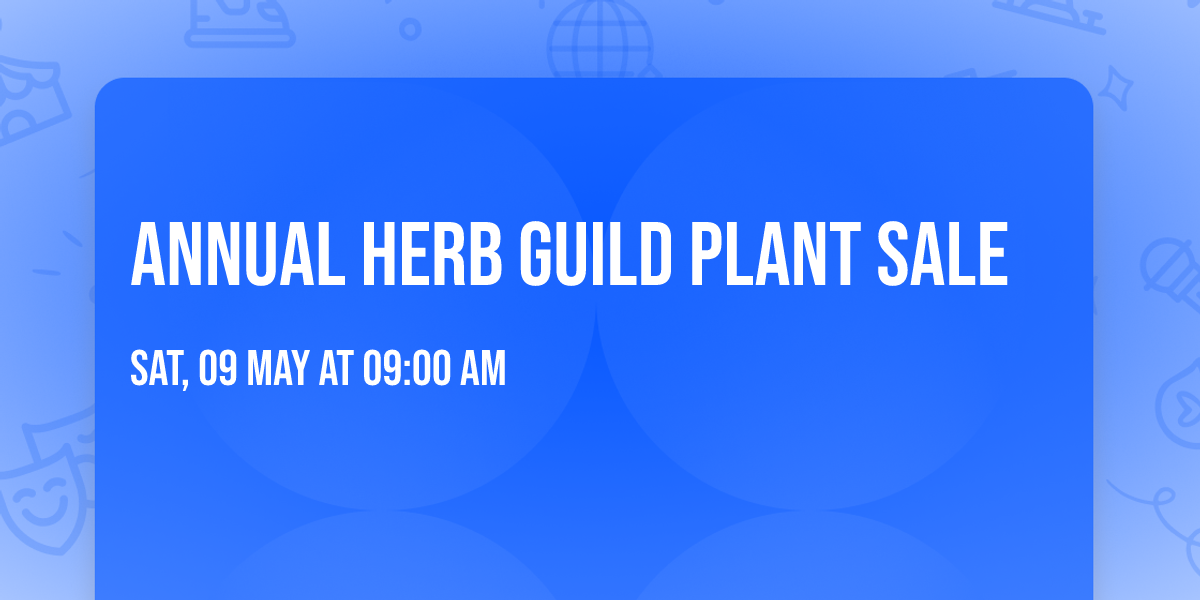 ANNUAL HERB GUILD PLANT SALE

SAT, 09 MAY AT 09:00 AM